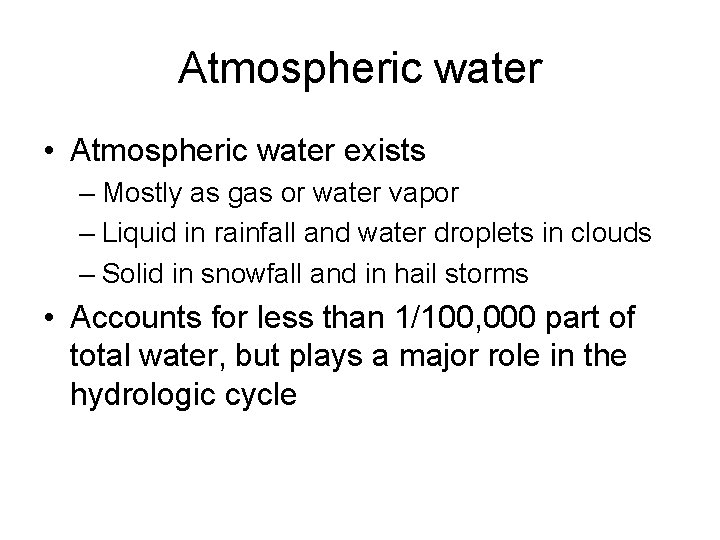 Atmospheric water

• Atmospheric water exists
– Mostly as gas or water vapor
– Liquid in rainfall and water droplets in clouds
– Solid in snowfall and in hail storms

• Accounts for less than 1/100,000 part of total water, but plays a major role in the hydrologic cycle